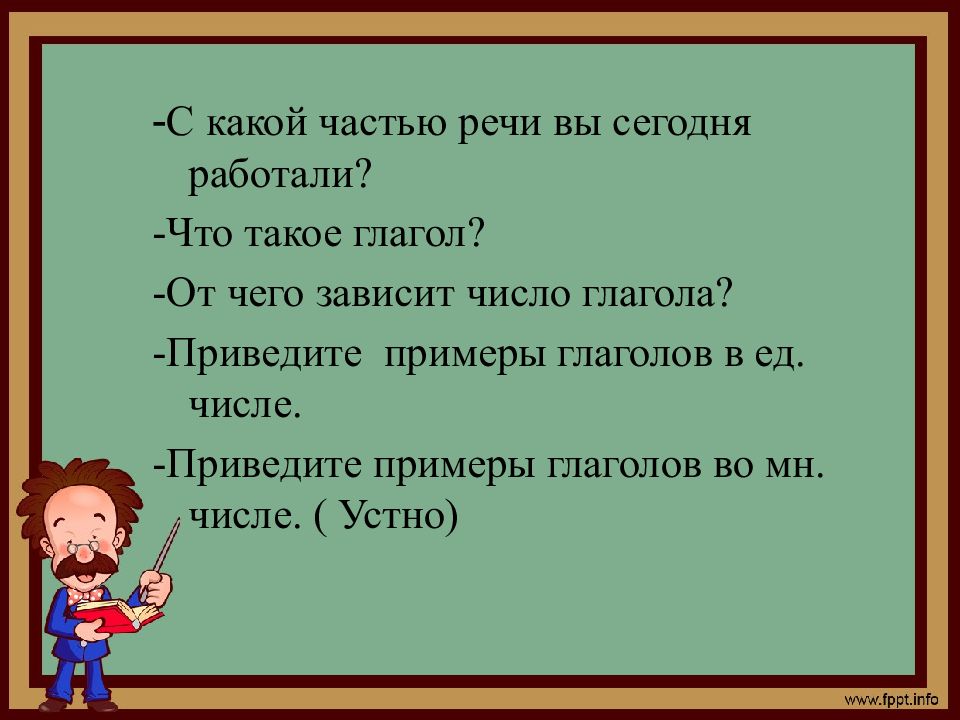 -С какой частью речи вы сегодня работали?

-Что такое глагол?

-От чего зависит число глагола?

-Приведите  примеры глаголов в ед. числе.

-Приведите примеры глаголов во мн. числе. ( Устно)

www.fppt.info